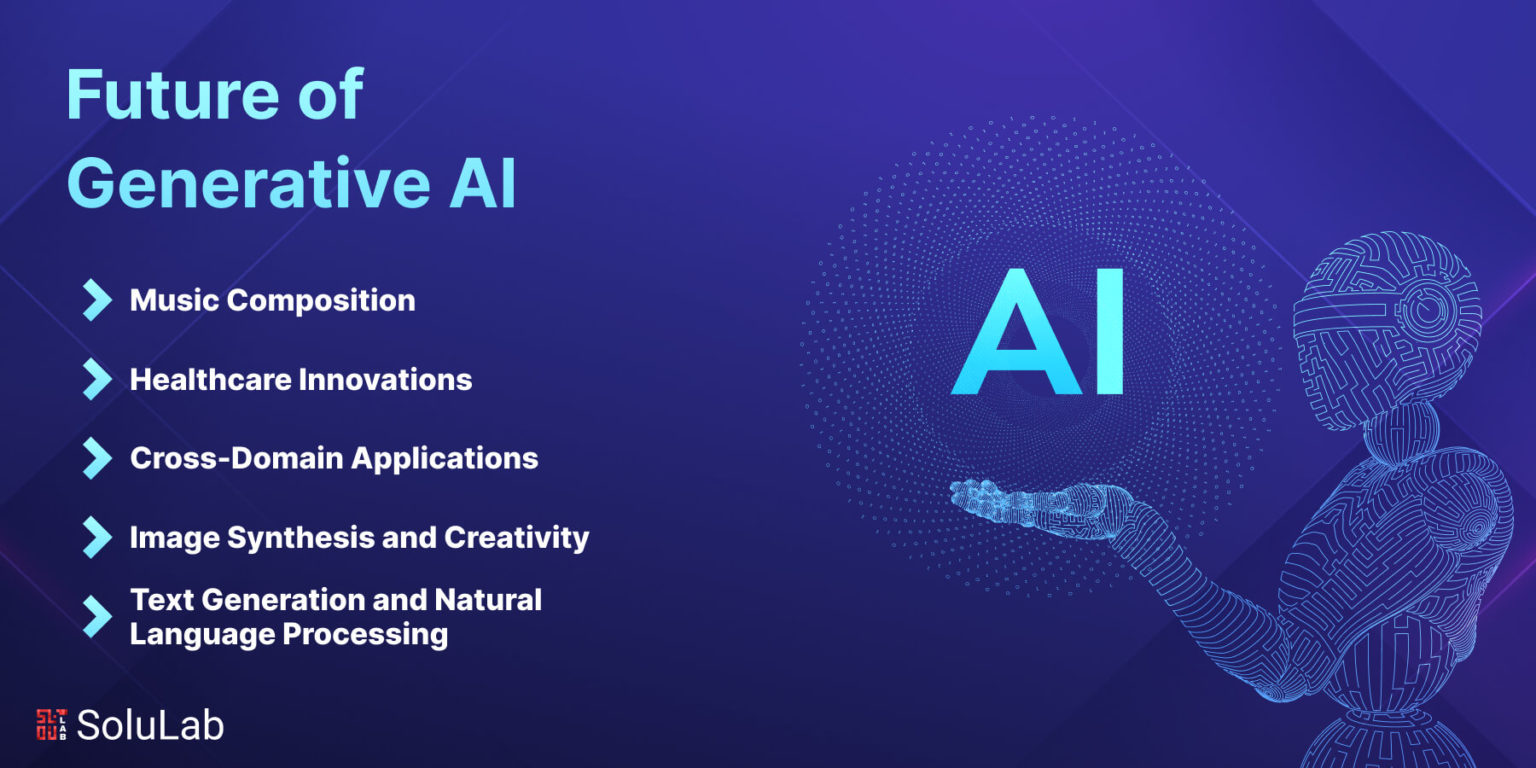 Future of Generative AI

Music Composition

Healthcare Innovations

Cross-Domain Applications

Image Synthesis and Creativity

Text Generation and Natural Language Processing

AI

SoluLab